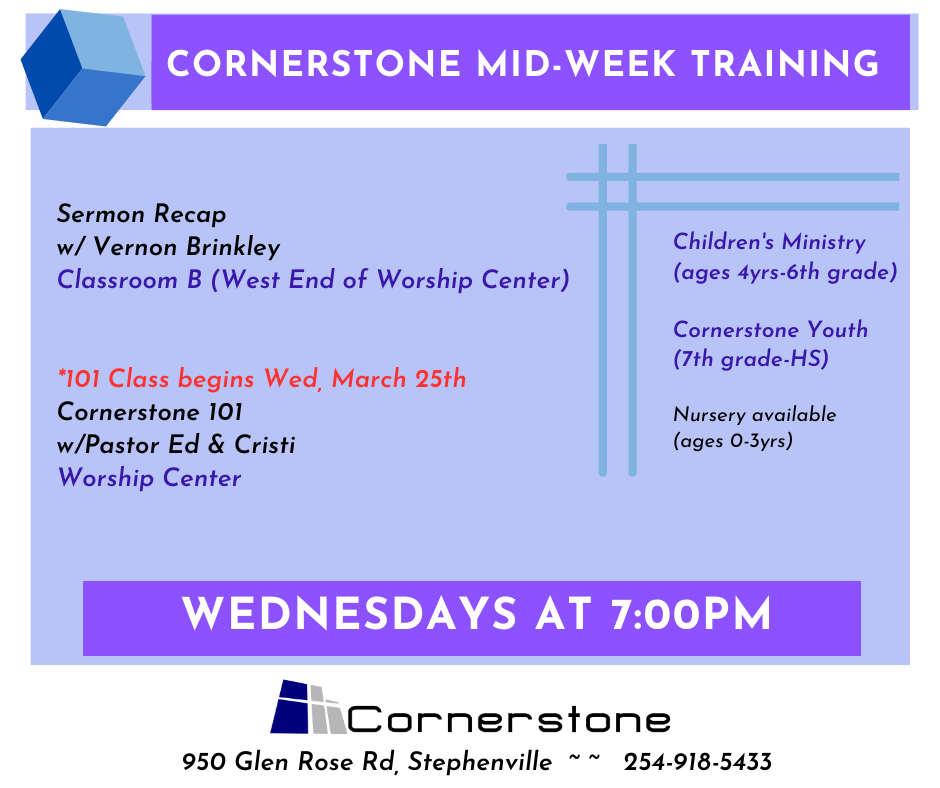 CORNERSTONE MID-WEEK TRAINING

Sermon Recap
w/ Vernon Brinkley
Classroom B (West End of Worship Center)

*101 Class begins Wed, March 25th
Cornerstone 101
w/Pastor Ed & Cristi
Worship Center

Children's Ministry
(ages 4yrs-6th grade)

Cornerstone Youth
(7th grade-HS)

Nursery available
(ages 0-3yrs)

WEDNESDAYS AT 7:00PM

Cornerstone

950 Glen Rose Rd, Stephenville ~ ~ 254-918-5433